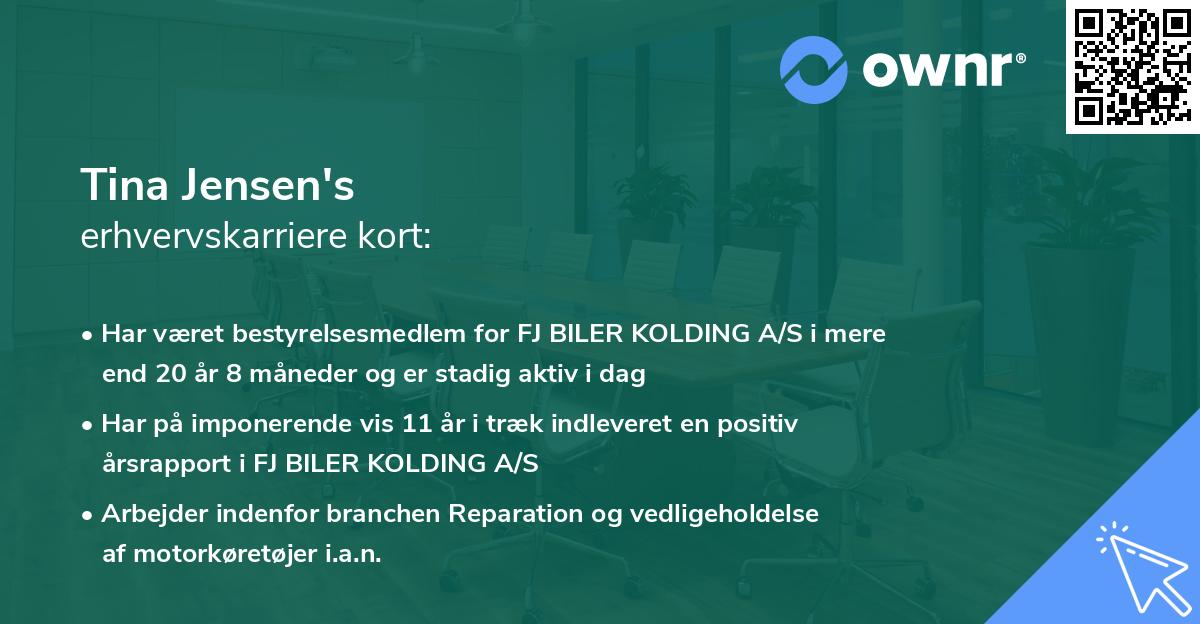 ownr®

Tina Jensen's
erhvervskarriere kort:

• Har været bestyrelsesmedlem for FJ BILER KOLDING A/S i mere end 20 år 8 måneder og er stadig aktiv i dag

• Har på imponerende vis 11 år i træk indleveret en positiv årsrapport i FJ BILER KOLDING A/S

• Arbejder indenfor branchen Reparation og vedligeholdelse af motorkøretøjer i.a.n.